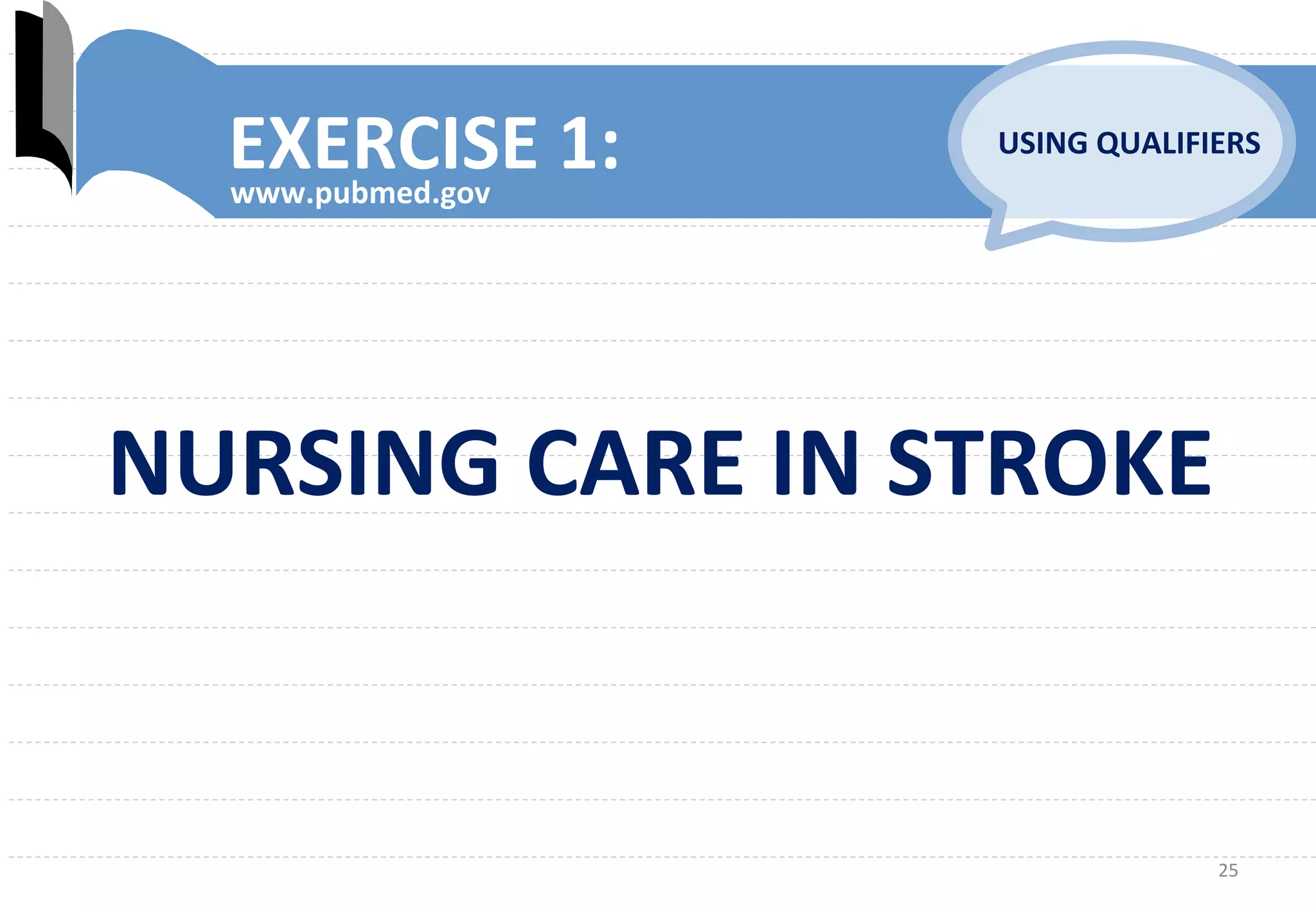 EXERCISE 1:
www.pubmed.gov

USING QUALIFIERS

NURSING CARE IN STROKE

25